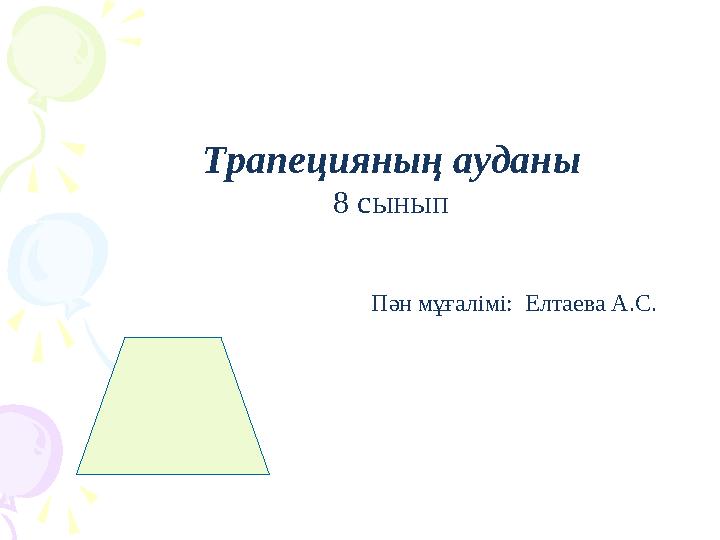 Трапецияның ауданы
8 сынып

Пән мұғалімі: Елтаева А.С.